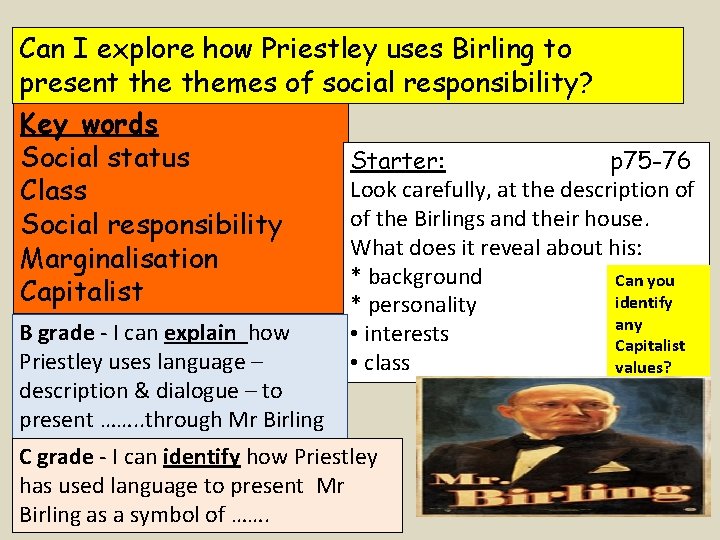 Can I explore how Priestley uses Birling to present the themes of social responsibility?

Key words
Social status
Class
Social responsibility
Marginalisation
Capitalist

Starter: p75-76
Look carefully, at the description of of the Birlings and their house.
What does it reveal about his:
* background
* personality
• interests
• class

Can you identify any Capitalist values?

B grade - I can explain how Priestley uses language – description & dialogue – to present ……..through Mr Birling

C grade - I can identify how Priestley has used language to present Mr Birling as a symbol of …….

Mr. Birling